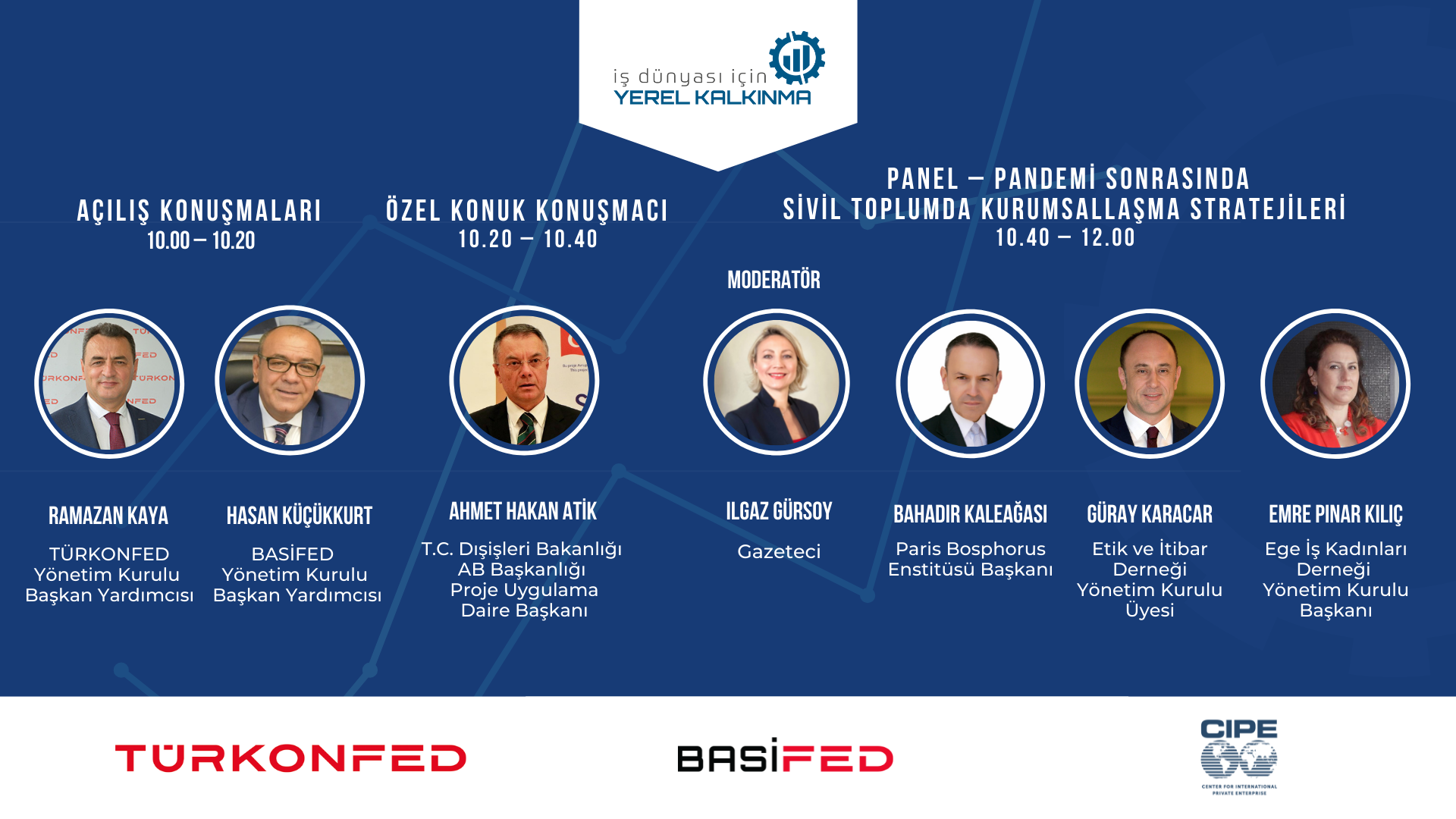 iş dünyası için
YEREL KALKINMA

AÇILIŞ KONUŞMALARI
10.00 – 10.20

ÖZEL KONUK KONUŞMACI
10.20 – 10.40

PANEL – PANDEMİ SONRASINDA SİVİL TOPLUMDA KURUMSALLAŞMA STRATEJİLERİ
10.40 – 12.00

MODERATÖR

RAMAZAN KAYA
TÜRKONFED Yönetim Kurulu Başkan Yardımcısı

HASAN KÜÇÜKKURT
BASİFED Yönetim Kurulu Başkan Yardımcısı

AHMET HAKAN ATİK
T.C. Dışişleri Bakanlığı AB Başkanlığı Proje Uygulama Daire Başkanı

ILGAZ GÜRSOY
Gazeteci

BAHADIR KALEAĞASI
Paris Bosphorus Enstitüsü Başkanı

GÜRAY KARACAR
Etik ve İtibar Derneği Yönetim Kurulu Üyesi

EMRE PINAR KILIÇ
Ege İş Kadınları Derneği Yönetim Kurulu Başkanı

TÜRKONFED

BASİFED

CIPE
CENTER FOR INTERNATIONAL PRIVATE ENTERPRISE